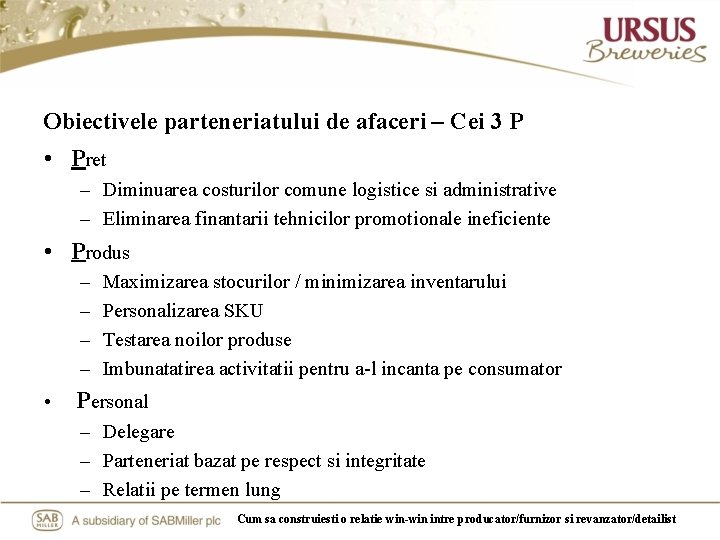 URSUS
Breweries

Obiectivele parteneriatului de afaceri – Cei 3 P

• Pret
– Diminuarea costurilor comune logistice si administrative
– Eliminarea finantarii tehnicilor promotionale ineficiente

• Produs
– Maximizarea stocurilor / minimizarea inventarului
– Personalizarea SKU
– Testarea noilor produse
– Imbunatatirea activitatii pentru a-l incanta pe consumator

• Personal
– Delegare
– Parteneriat bazat pe respect si integritate
– Relatii pe termen lung

SAB MILLER A subsidiary of SABMiller plc

Cum sa construiesti o relatie win-win intre producator/furnizor si revanzator/detailist